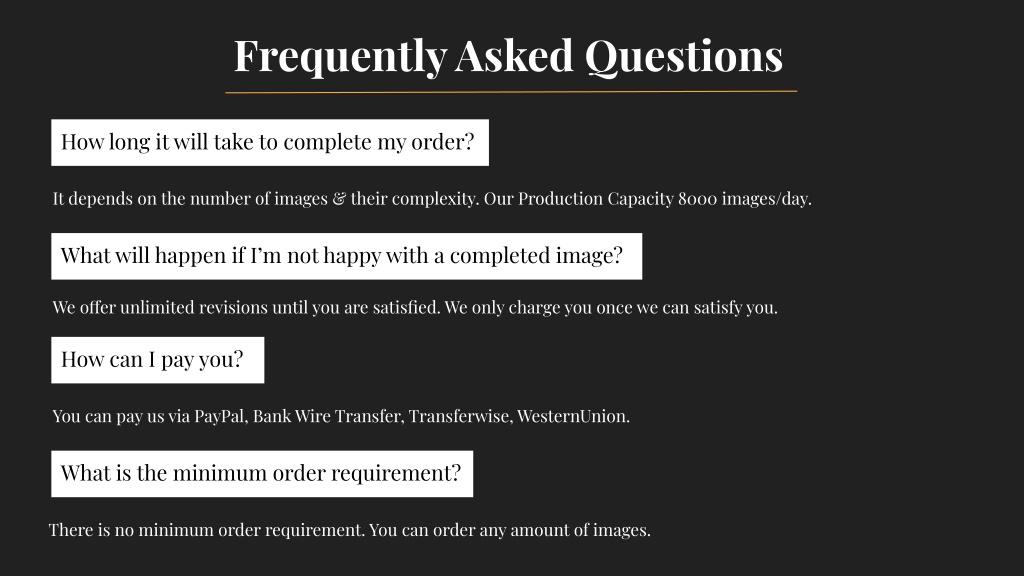 Frequently Asked Questions

How long it will take to complete my order?

It depends on the number of images & their complexity. Our Production Capacity 8000 images/day.

What will happen if I'm not happy with a completed image?

We offer unlimited revisions until you are satisfied. We only charge you once we can satisfy you.

How can I pay you?

You can pay us via PayPal, Bank Wire Transfer, Transferwise, WesternUnion.

What is the minimum order requirement?

There is no minimum order requirement. You can order any amount of images.